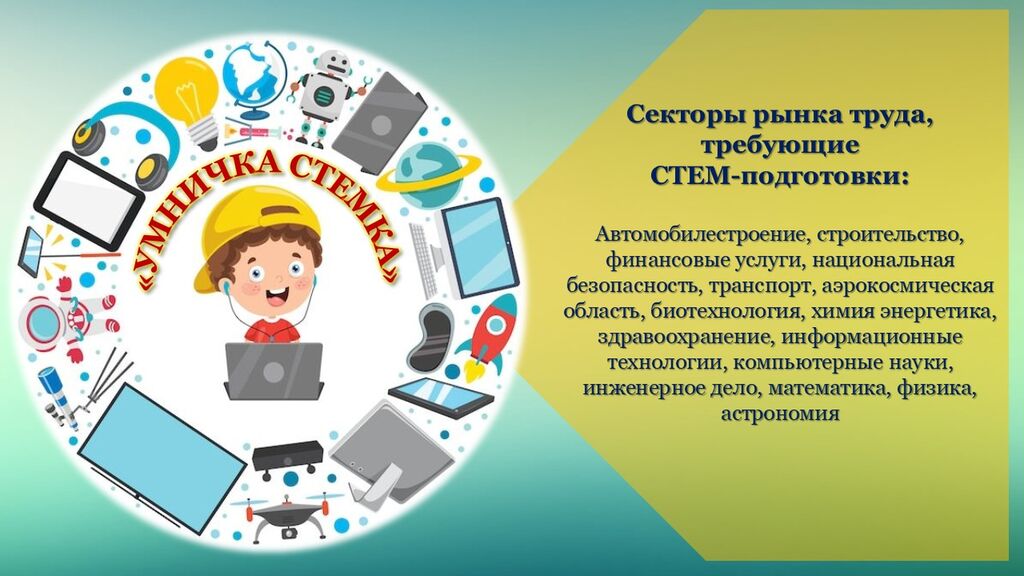 «УМНИЧКА СТЕМКА»

Секторы рынка труда, требующие СТЕМ-подготовки:

Автомобилестроение, строительство, финансовые услуги, национальная безопасность, транспорт, аэрокосмическая область, биотехнология, химия энергетика, здравоохранение, информационные технологии, компьютерные науки, инженерное дело, математика, физика, астрономия